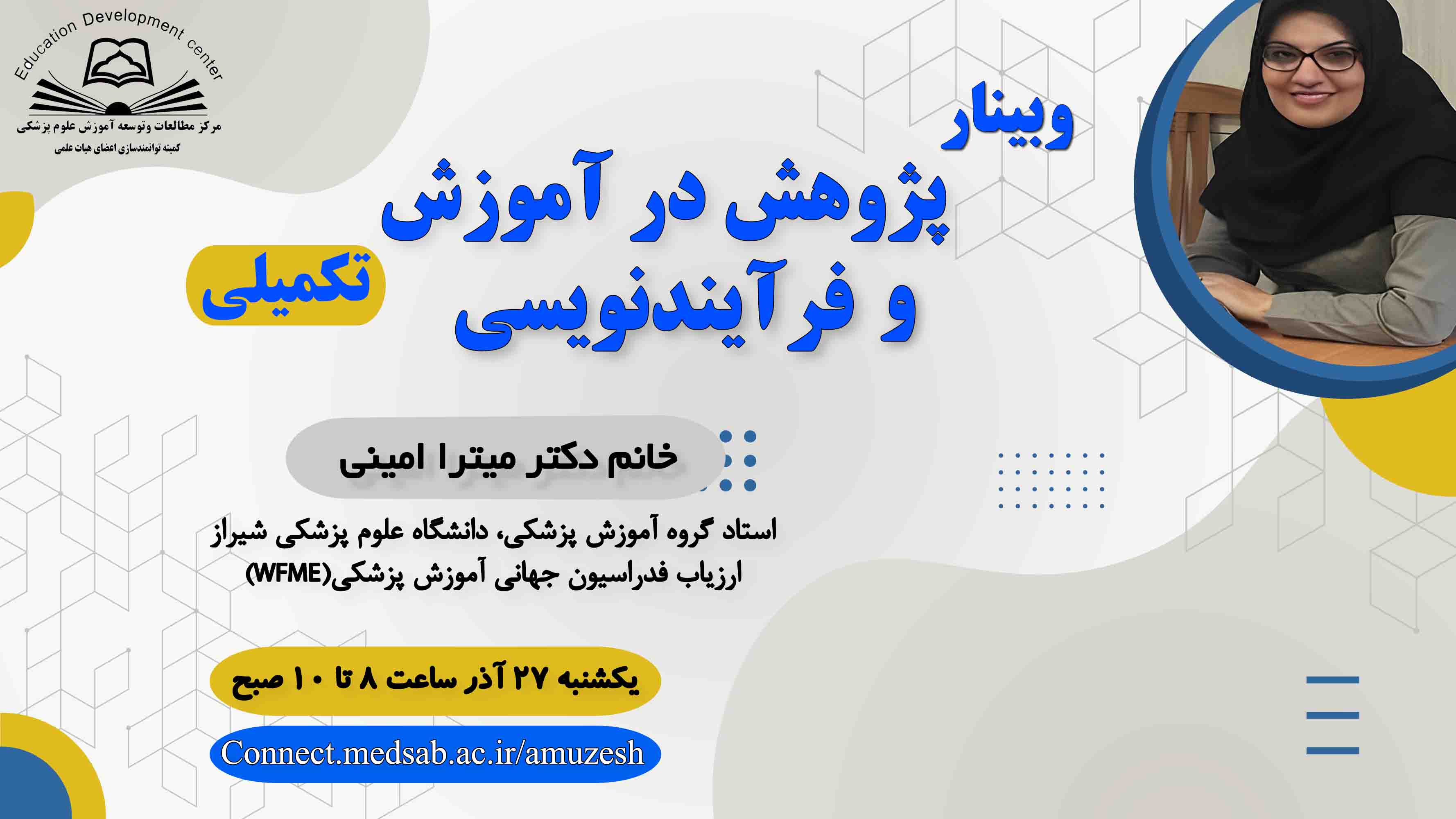 Education Development center
مرکز مطالعات وتوسعه آموزش علوم پزشکی
کمیته توانمندسازی اعضای هیات علمی

وبینار
پژوهش در آموزش و فرآیندنویسی
تکمیلی

خانم دکتر میترا امینی
استاد گروه آموزش پزشکی، دانشگاه علوم پزشکی شیراز
ارزیاب فدراسیون جهانی آموزش پزشکی(WFME)

یکشنبه ۲۷ آذر ساعت ۸ تا ۱۰ صبح

Connect.medsab.ac.ir/amuzesh